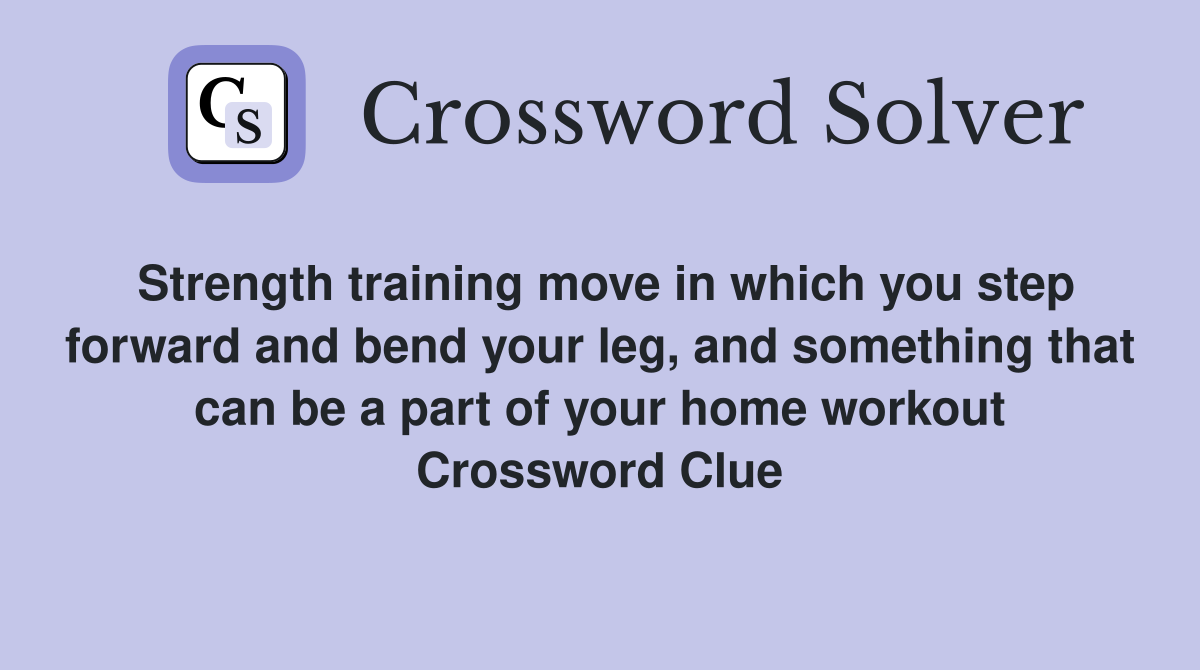 CS

Crossword Solver

Strength training move in which you step forward and bend your leg, and something that can be a part of your home workout Crossword Clue